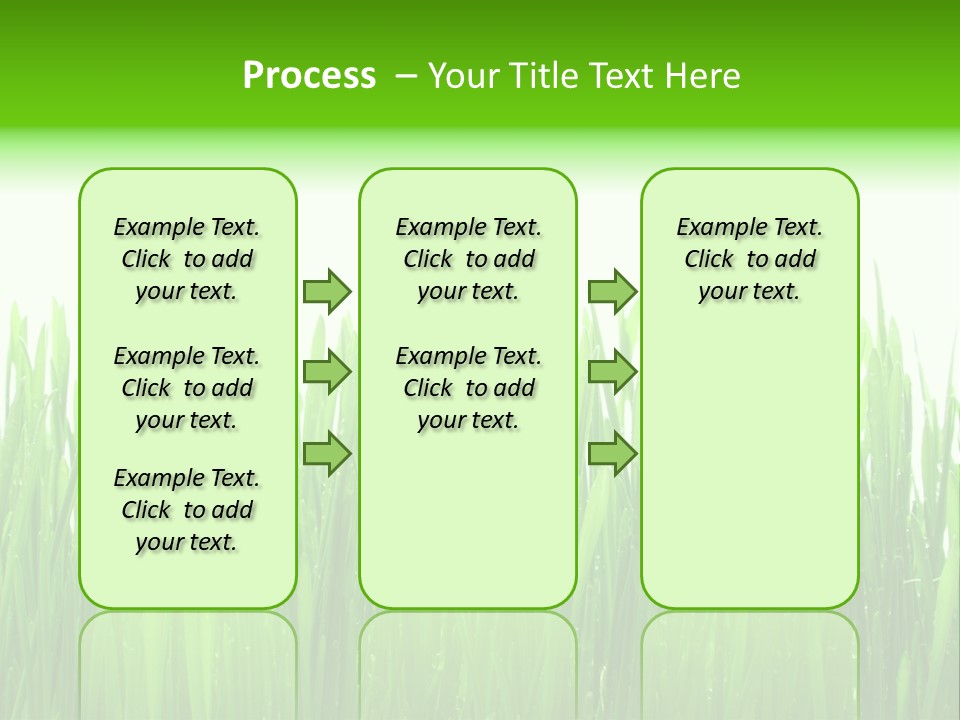 Process – Your Title Text Here

Example Text. Click to add your text.

Example Text. Click to add your text.

Example Text. Click to add your text.

Example Text. Click to add your text.

Example Text. Click to add your text.

Example Text. Click to add your text.